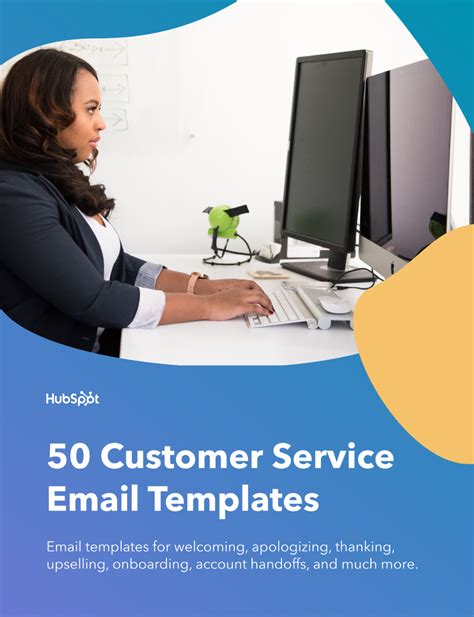 HubSpot

50 Customer Service Email Templates

Email templates for welcoming, apologizing, thanking, upselling, onboarding, account handoffs, and much more.